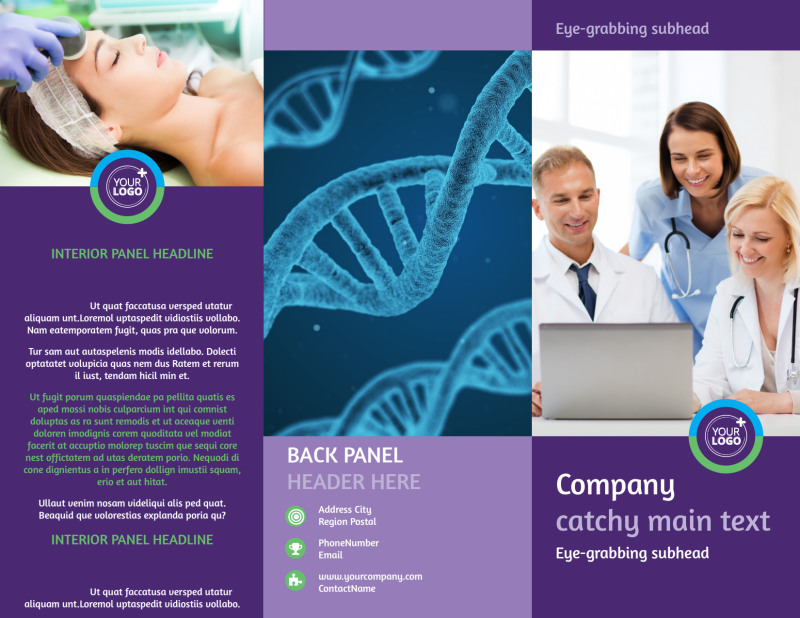 YOUR LOGO

INTERIOR PANEL HEADLINE

Ut quat faccatusa versped utatur aliquam unt.Loremol uptaspedit vidiostiis vollabo. Nam eatemporatem fugit, quas pra que volorum.

Tur sam aut autaspelenis modis idellabo. Dolecti optatatet volupicia quas nem dus Ratem et rerum il iust, tendam hicil min et.

Ut fugit porum quaspiendae pa pellita quatis es aped mossi nobis culparcium int qui comnist doluptas as ra sunt remodis et ut aceaque venti doloren imodignis corem quoditata vel modiat facerit at accuptio molorep tuscim que sequi core nest offictatem ad utas deratem porio. Nequodi di cone dignientus a in perfero dollign imustii squam, erio et aut hitat.

Ullaut venim nosam videliqui alis ped quat. Beaquid que volorestias explanda poria qu?

INTERIOR PANEL HEADLINE

Ut quat faccatusa versped utatur aliquam unt.Loremol uptaspedit vidiostiis vollabo.

BACK PANEL
HEADER HERE

Address City
Region Postal

PhoneNumber
Email

www.yourcompany.com
ContactName

Eye-grabbing subhead

YOUR LOGO

Company
catchy main text
Eye-grabbing subhead